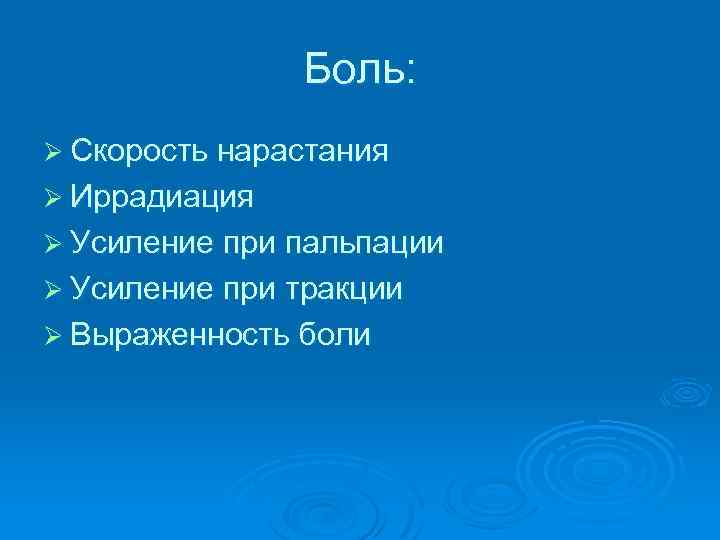 Боль:

➢ Скорость нарастания
➢ Иррадиация
➢ Усиление при пальпации
➢ Усиление при тракции
➢ Выраженность боли